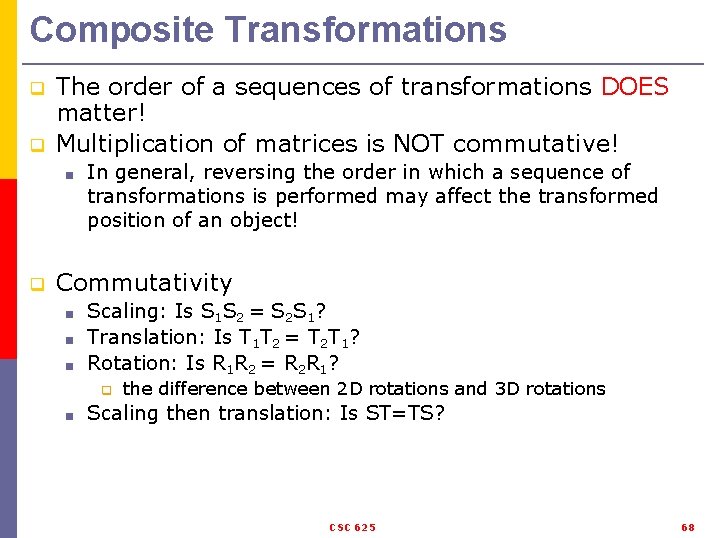 Composite Transformations

The order of a sequences of transformations DOES matter!

Multiplication of matrices is NOT commutative!

In general, reversing the order in which a sequence of transformations is performed may affect the transformed position of an object!

Commutativity

Scaling: Is $S_1S_2 = S_2S_1$?

Translation: Is $T_1T_2 = T_2T_1$?

Rotation: Is $R_1R_2 = R_2R_1$?

the difference between 2D rotations and 3D rotations

Scaling then translation: Is ST=TS?

CSC 625

68